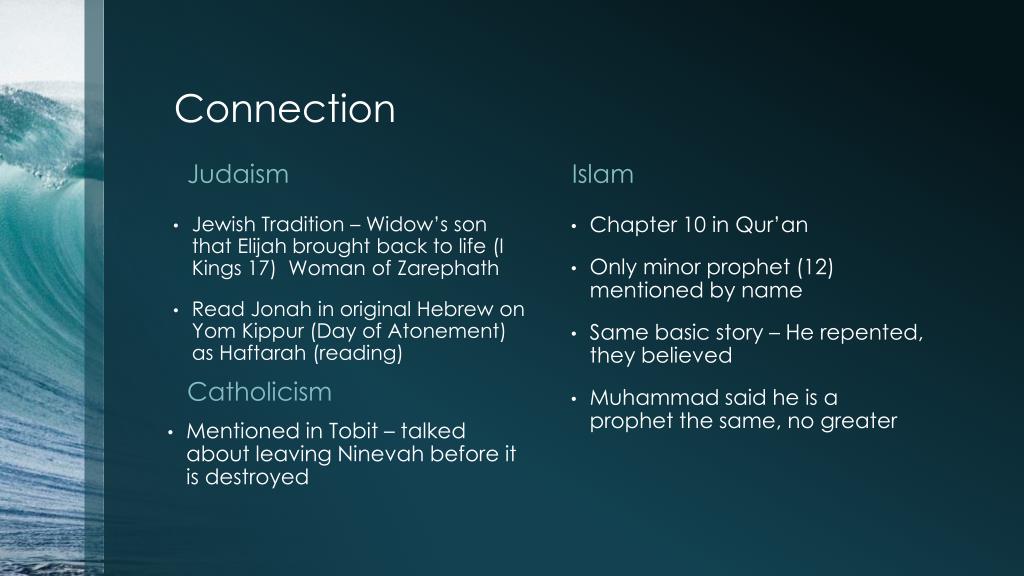 Connection

Judaism

• Jewish Tradition – Widow's son that Elijah brought back to life (I Kings 17)  Woman of Zarephath

• Read Jonah in original Hebrew on Yom Kippur (Day of Atonement) as Haftarah (reading)

Catholicism

• Mentioned in Tobit – talked about leaving Ninevah before it is destroyed

Islam

• Chapter 10 in Qur'an

• Only minor prophet (12) mentioned by name

• Same basic story – He repented, they believed

• Muhammad said he is a prophet the same, no greater